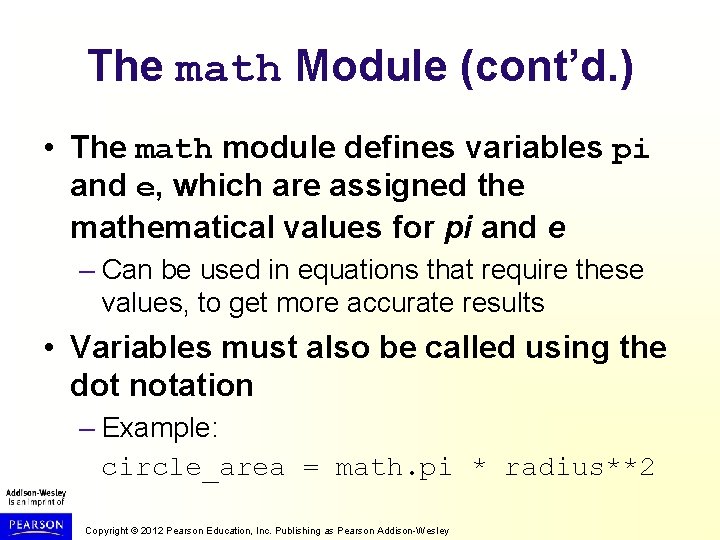 The math Module (cont'd.)

• The math module defines variables pi and e, which are assigned the mathematical values for pi and e

– Can be used in equations that require these values, to get more accurate results

• Variables must also be called using the dot notation

– Example:

circle_area = math.pi * radius**2

Addison-Wesley is an imprint of

PEARSON

Copyright © 2012 Pearson Education, Inc. Publishing as Pearson Addison-Wesley